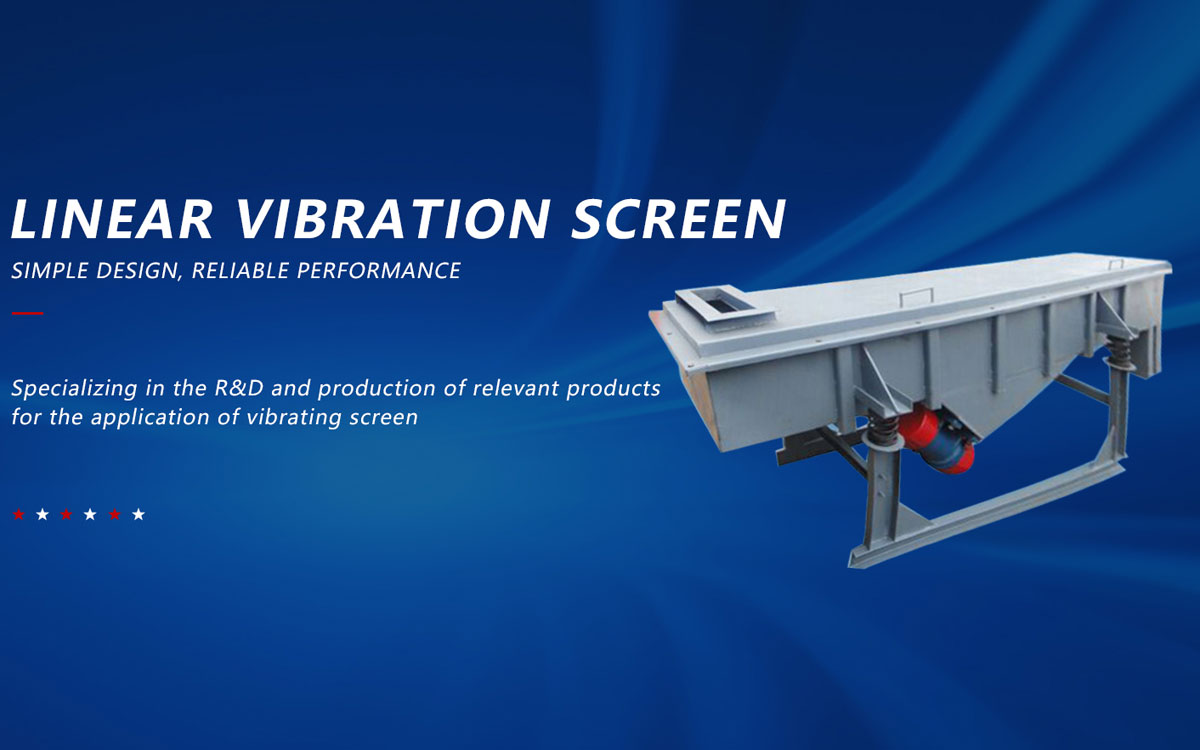 LINEAR VIBRATION SCREEN
SIMPLE DESIGN, RELIABLE PERFORMANCE

Specializing in the R&D and production of relevant products for the application of vibrating screen

★ ★ ★ ★ ★ ★